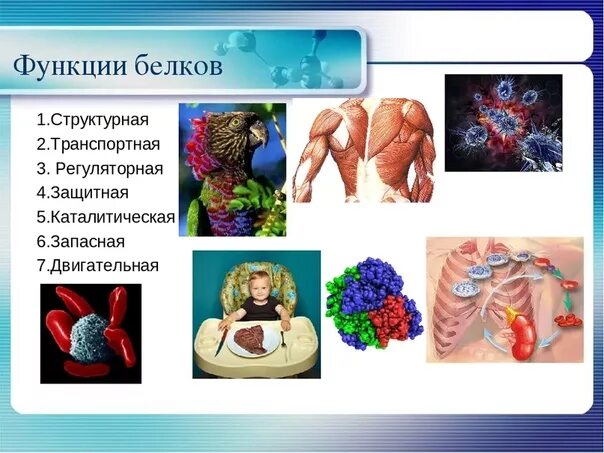 Функции белков

1.Структурная
2.Транспортная
3. Регуляторная
4.Защитная
5.Каталитическая
6.Запасная
7.Двигательная